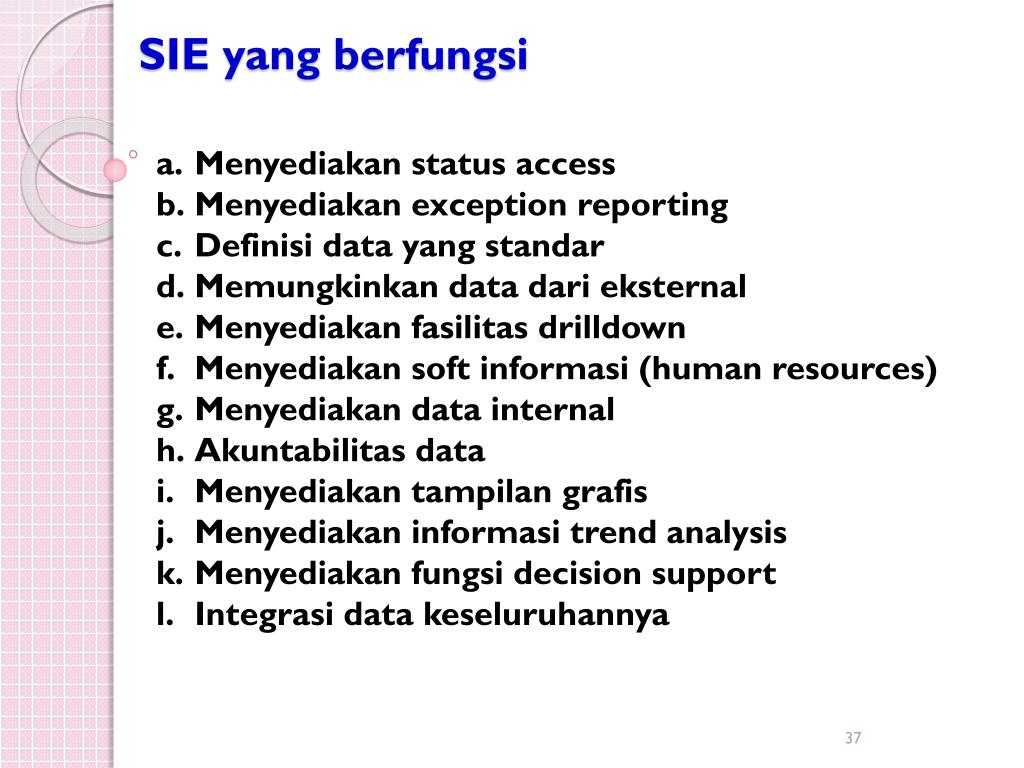 SIE yang berfungsi

a. Menyediakan status access
b. Menyediakan exception reporting
c. Definisi data yang standar
d. Memungkinkan data dari eksternal
e. Menyediakan fasilitas drilldown
f. Menyediakan soft informasi (human resources)
g. Menyediakan data internal
h. Akuntabilitas data
i. Menyediakan tampilan grafis
j. Menyediakan informasi trend analysis
k. Menyediakan fungsi decision support
l. Integrasi data keseluruhannya

37